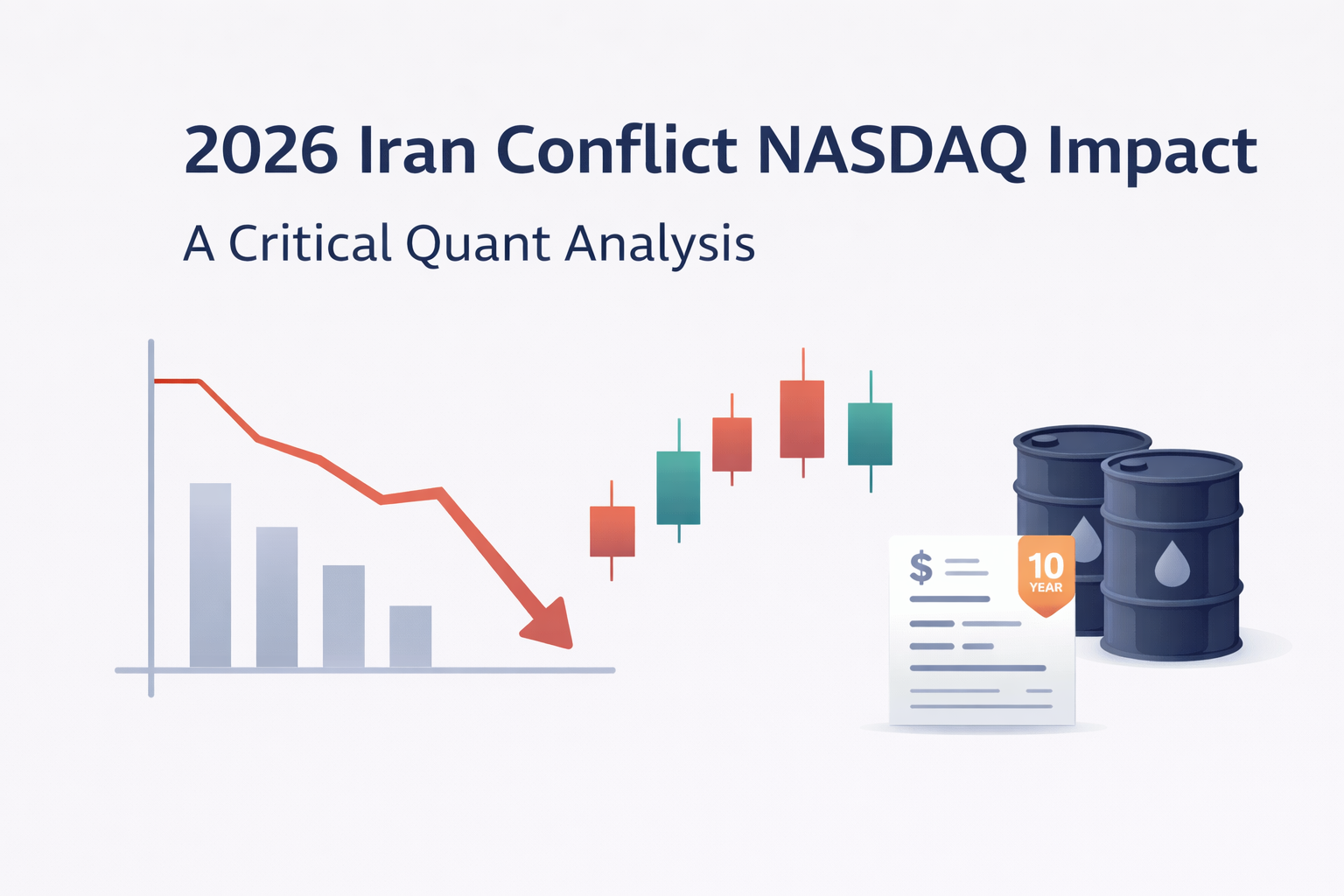 2026 Iran Conflict NASDAQ Impact

A Critical Quant Analysis

$

10
YEAR